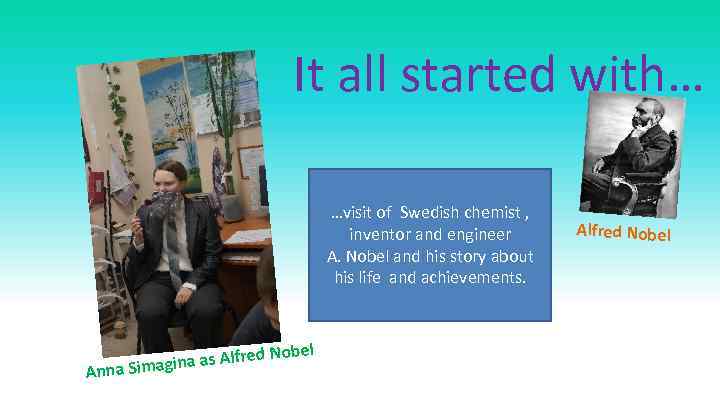 It all started with…

…visit of Swedish chemist , inventor and engineer A. Nobel and his story about his life and achievements.

Alfred Nobel

Anna Simagina as Alfred Nobel